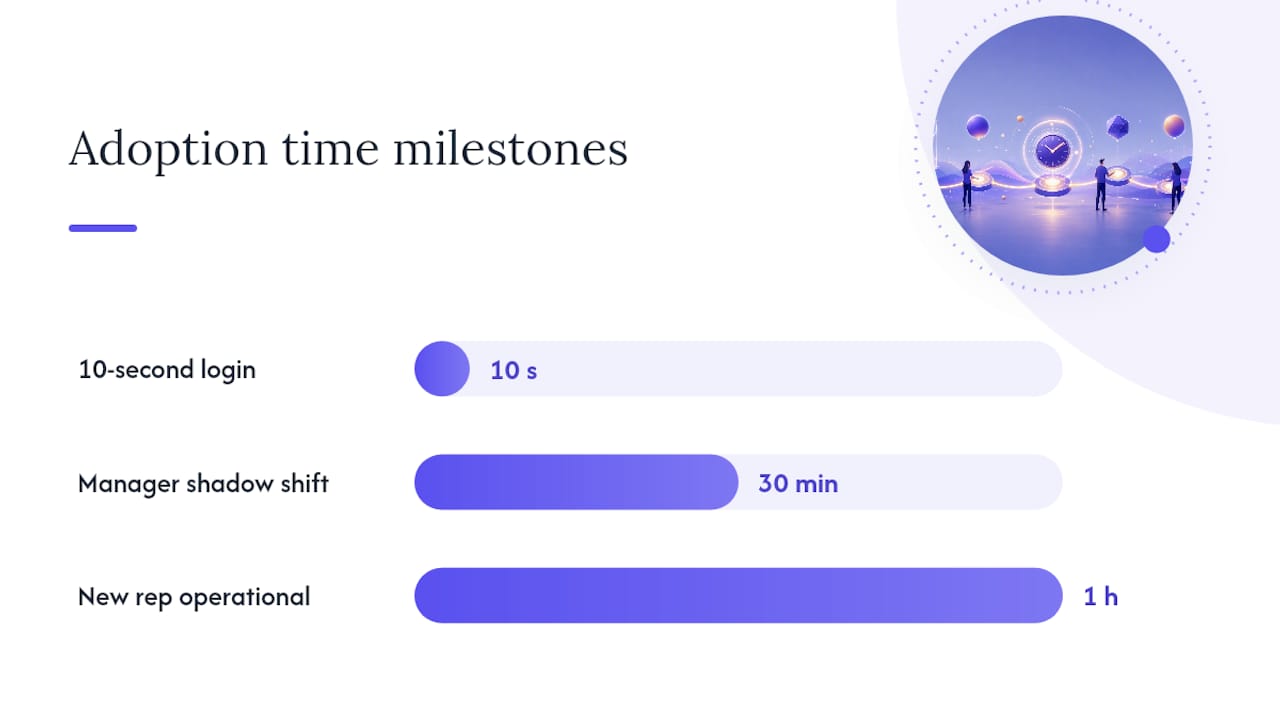 Adoption time milestones

10-second login
10 s

Manager shadow shift
30 min

New rep operational
1 h